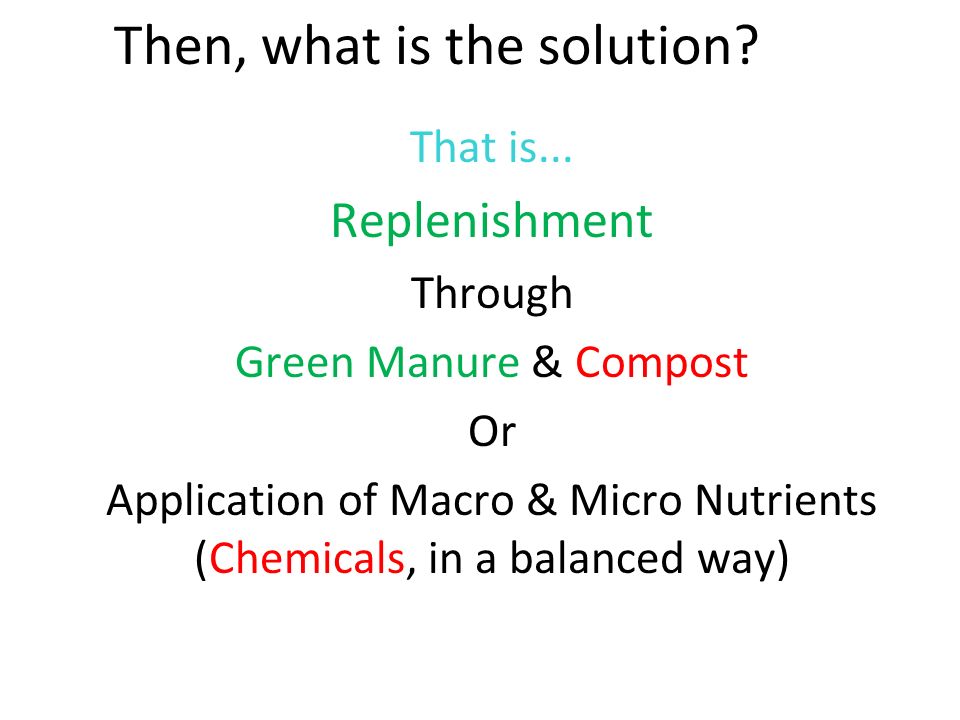 Then, what is the solution?

That is...

Replenishment

Through

Green Manure & Compost

Or

Application of Macro & Micro Nutrients (Chemicals, in a balanced way)